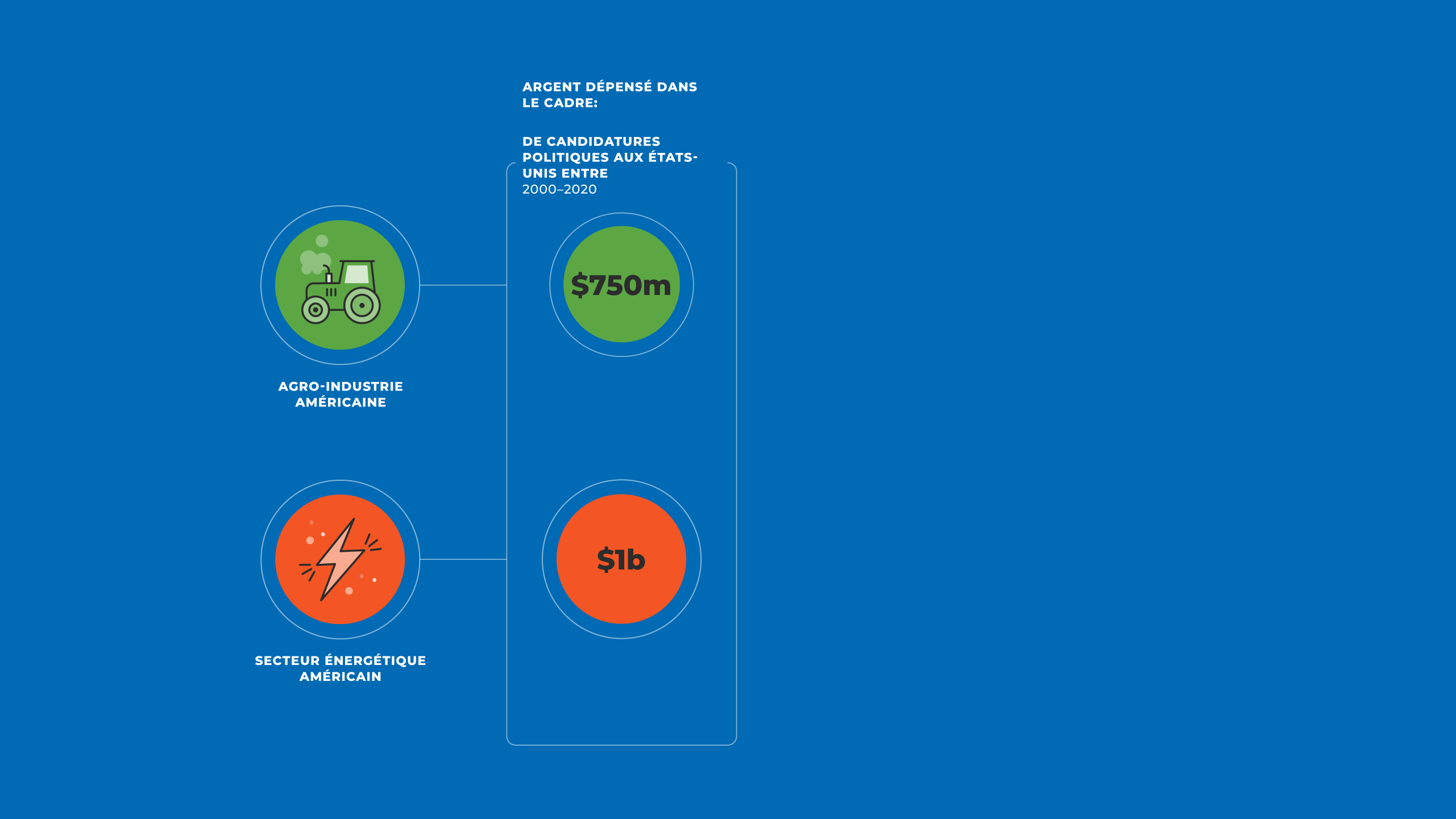 ARGENT DÉPENSÉ DANS LE CADRE:

DE CANDIDATURES POLITIQUES AUX ÉTATS-UNIS ENTRE 2000–2020

AGRO-INDUSTRIE AMÉRICAINE

$750m

SECTEUR ÉNERGÉTIQUE AMÉRICAIN

$1b